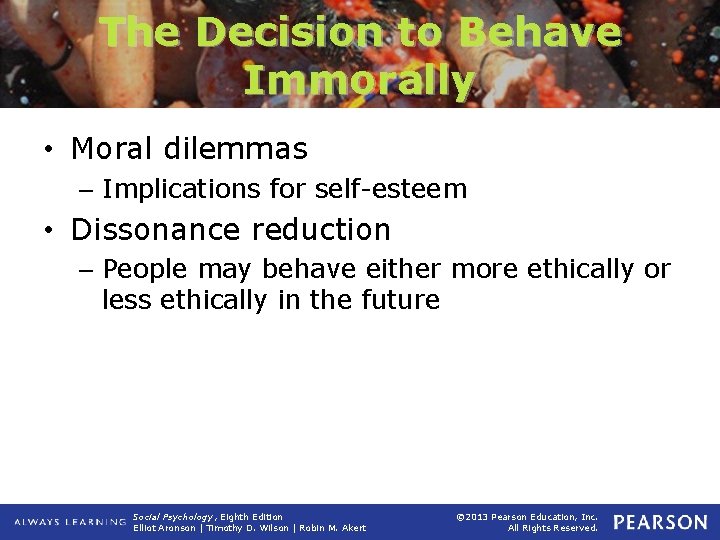 The Decision to Behave Immorally

• Moral dilemmas
– Implications for self-esteem
• Dissonance reduction
– People may behave either more ethically or less ethically in the future

ALWAYS LEARNING Social Psychology, Eighth Edition Elliot Aronson | Timothy D. Wilson | Robin M. Akert ©2013 Pearson Education, Inc. All Rights Reserved. PEARSON